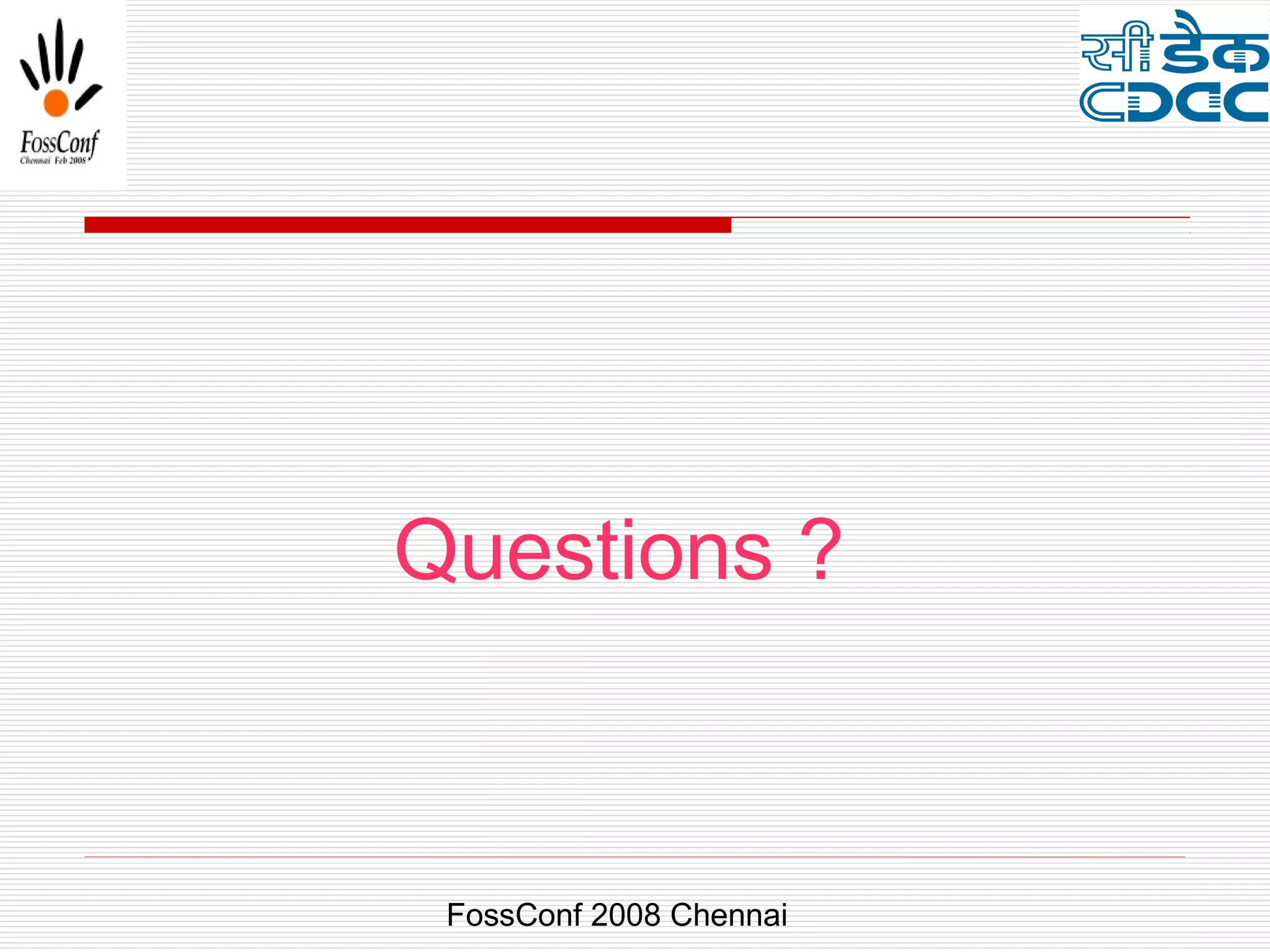 FossConf
Chennai Feb 2008

सी डैक
CDAC

Questions ?

FossConf 2008 Chennai